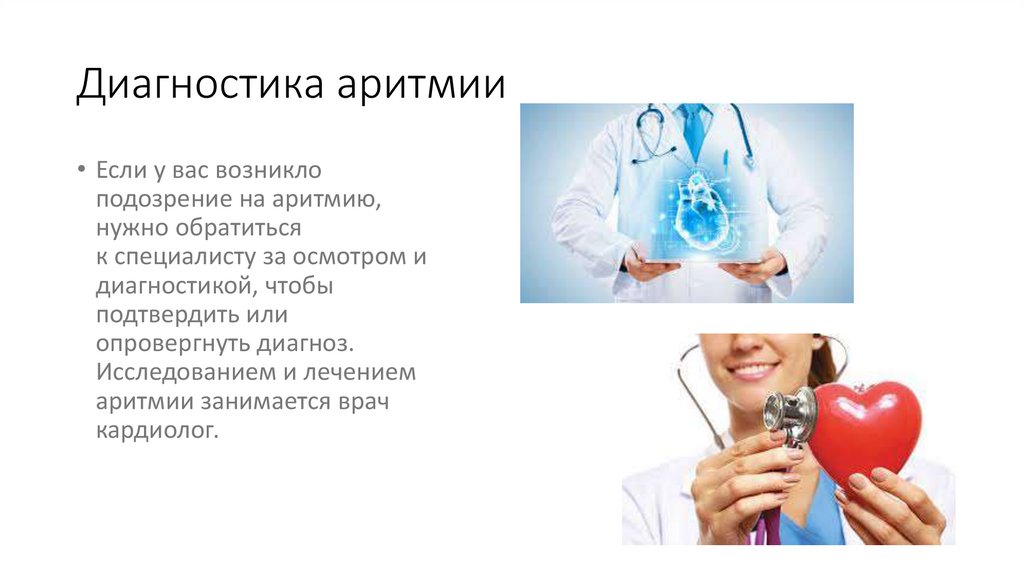 Диагностика аритмии

• Если у вас возникло подозрение на аритмию, нужно обратиться к специалисту за осмотром и диагностикой, чтобы подтвердить или опровергнуть диагноз. Исследованием и лечением аритмии занимается врач кардиолог.